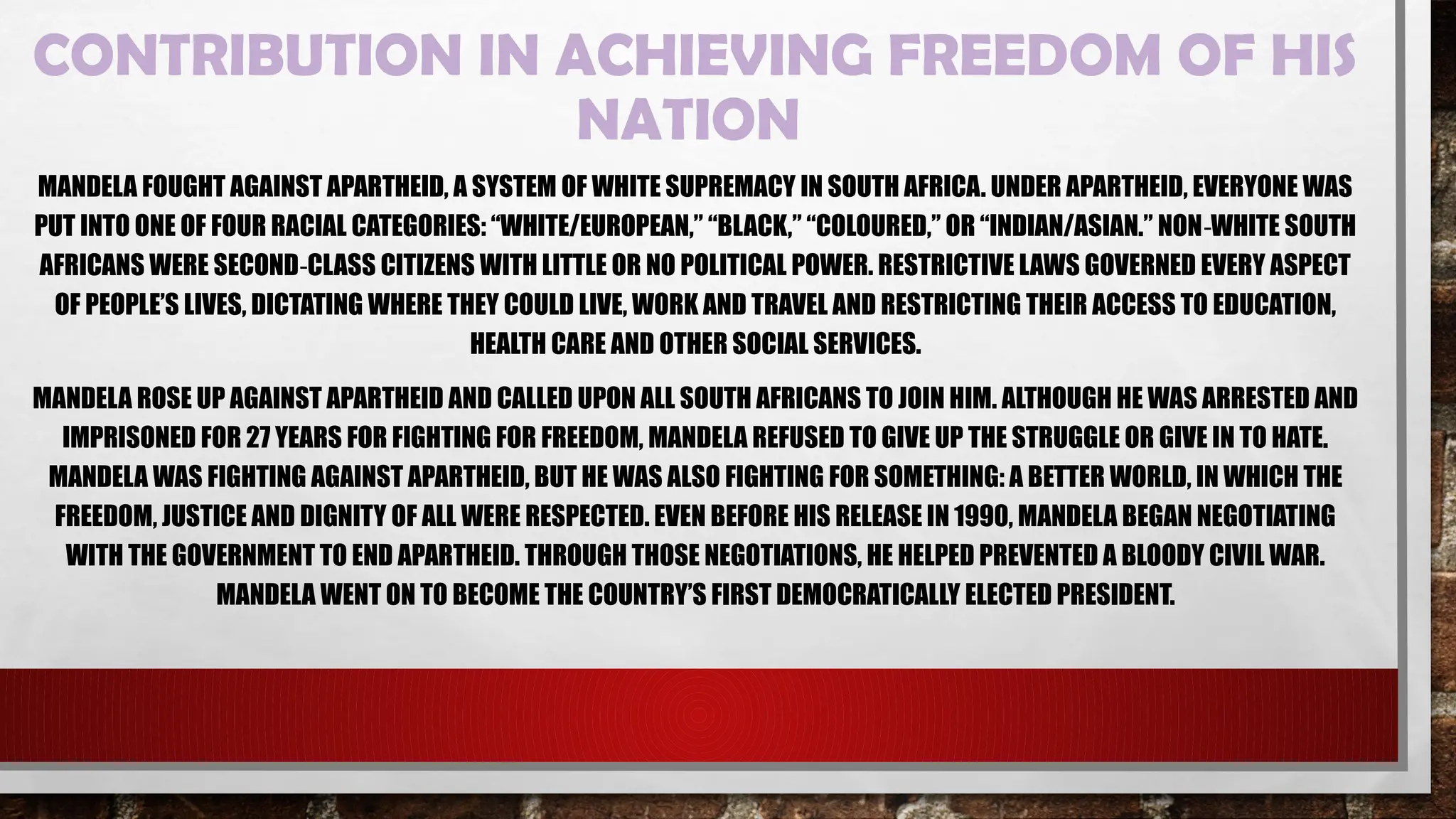 CONTRIBUTION IN ACHIEVING FREEDOM OF HIS NATION

MANDELA FOUGHT AGAINST APARTHEID, A SYSTEM OF WHITE SUPREMACY IN SOUTH AFRICA. UNDER APARTHEID, EVERYONE WAS PUT INTO ONE OF FOUR RACIAL CATEGORIES: “WHITE/EUROPEAN,” “BLACK,” “COLOURED,” OR “INDIAN/ASIAN.” NON-WHITE SOUTH AFRICANS WERE SECOND-CLASS CITIZENS WITH LITTLE OR NO POLITICAL POWER. RESTRICTIVE LAWS GOVERNED EVERY ASPECT OF PEOPLE’S LIVES, DICTATING WHERE THEY COULD LIVE, WORK AND TRAVEL AND RESTRICTING THEIR ACCESS TO EDUCATION, HEALTH CARE AND OTHER SOCIAL SERVICES.

MANDELA ROSE UP AGAINST APARTHEID AND CALLED UPON ALL SOUTH AFRICANS TO JOIN HIM. ALTHOUGH HE WAS ARRESTED AND IMPRISONED FOR 27 YEARS FOR FIGHTING FOR FREEDOM, MANDELA REFUSED TO GIVE UP THE STRUGGLE OR GIVE IN TO HATE. MANDELA WAS FIGHTING AGAINST APARTHEID, BUT HE WAS ALSO FIGHTING FOR SOMETHING: A BETTER WORLD, IN WHICH THE FREEDOM, JUSTICE AND DIGNITY OF ALL WERE RESPECTED. EVEN BEFORE HIS RELEASE IN 1990, MANDELA BEGAN NEGOTIATING WITH THE GOVERNMENT TO END APARTHEID. THROUGH THOSE NEGOTIATIONS, HE HELPED PREVENTED A BLOODY CIVIL WAR. MANDELA WENT ON TO BECOME THE COUNTRY’S FIRST DEMOCRATICALLY ELECTED PRESIDENT.